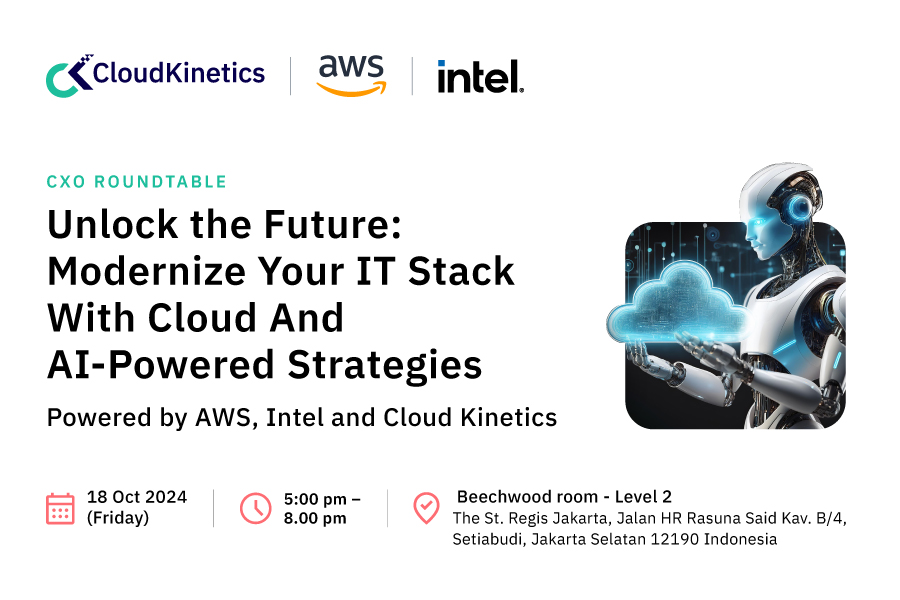 CloudKinetics | aws | intel.

CXO ROUNDTABLE

Unlock the Future: Modernize Your IT Stack With Cloud And AI-Powered Strategies

Powered by AWS, Intel and Cloud Kinetics

18 Oct 2024 (Friday)

5:00 pm – 8.00 pm

Beechwood room - Level 2
The St. Regis Jakarta, Jalan HR Rasuna Said Kav. B/4, Setiabudi, Jakarta Selatan 12190 Indonesia